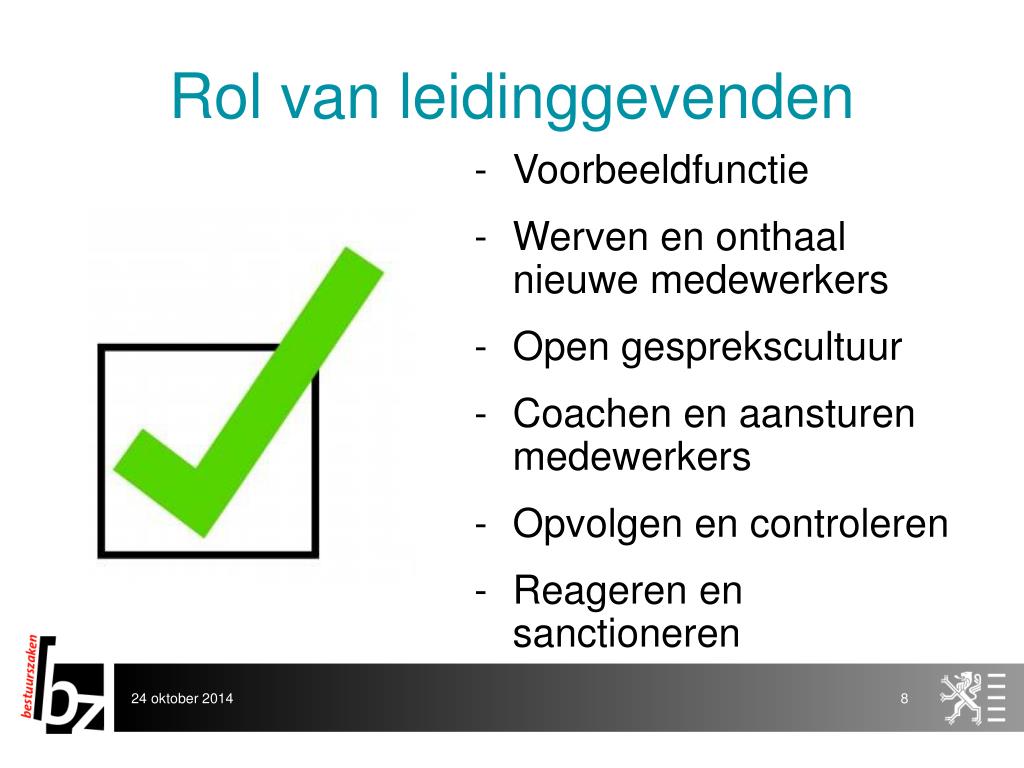 Rol van leidinggevenden

- Voorbeeldfunctie
- Werven en onthaal nieuwe medewerkers
- Open gesprekscultuur
- Coachen en aansturen medewerkers
- Opvolgen en controleren
- Reageren en sanctioneren

bestuurszaken bz

24 oktober 2014

8